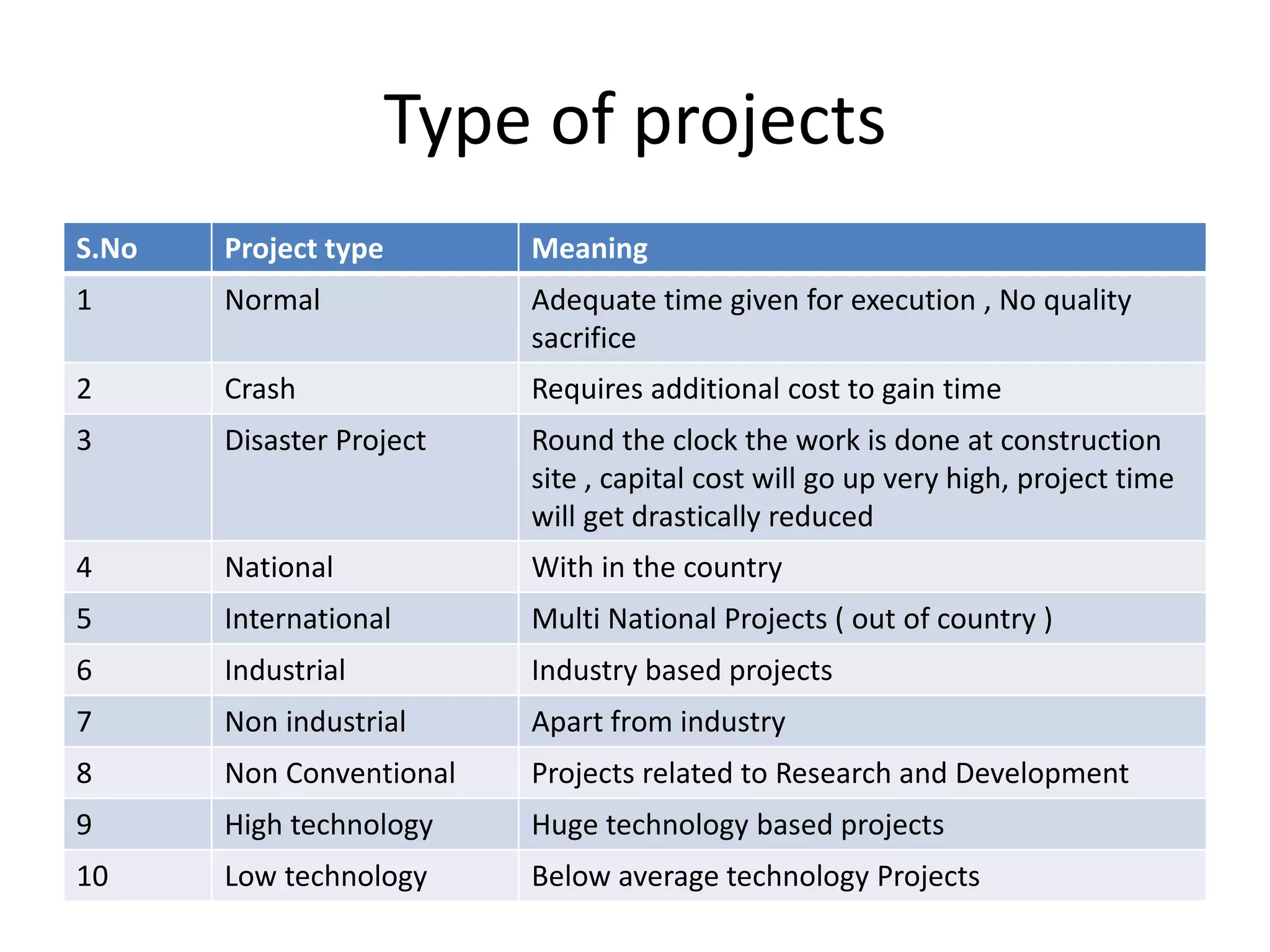 Type of projects

| S.No | Project type | Meaning |
|---|---|---|
| 1 | Normal | Adequate time given for execution , No quality sacrifice |
| 2 | Crash | Requires additional cost to gain time |
| 3 | Disaster Project | Round the clock the work is done at construction site , capital cost will go up very high, project time will get drastically reduced |
| 4 | National | With in the country |
| 5 | International | Multi National Projects ( out of country ) |
| 6 | Industrial | Industry based projects |
| 7 | Non industrial | Apart from industry |
| 8 | Non Conventional | Projects related to Research and Development |
| 9 | High technology | Huge technology based projects |
| 10 | Low technology | Below average technology Projects |